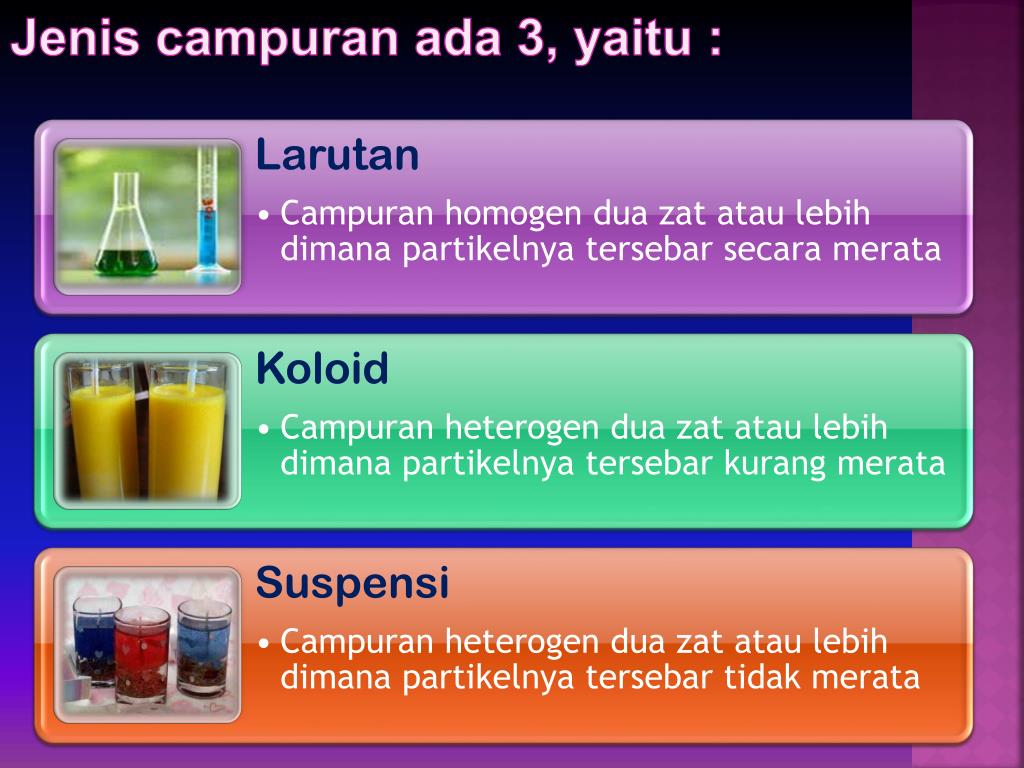 Jenis campuran ada 3, yaitu :

Larutan

• Campuran homogen dua zat atau lebih dimana partikelnya tersebar secara merata

Koloid

• Campuran heterogen dua zat atau lebih dimana partikelnya tersebar kurang merata

Suspensi

• Campuran heterogen dua zat atau lebih dimana partikelnya tersebar tidak merata